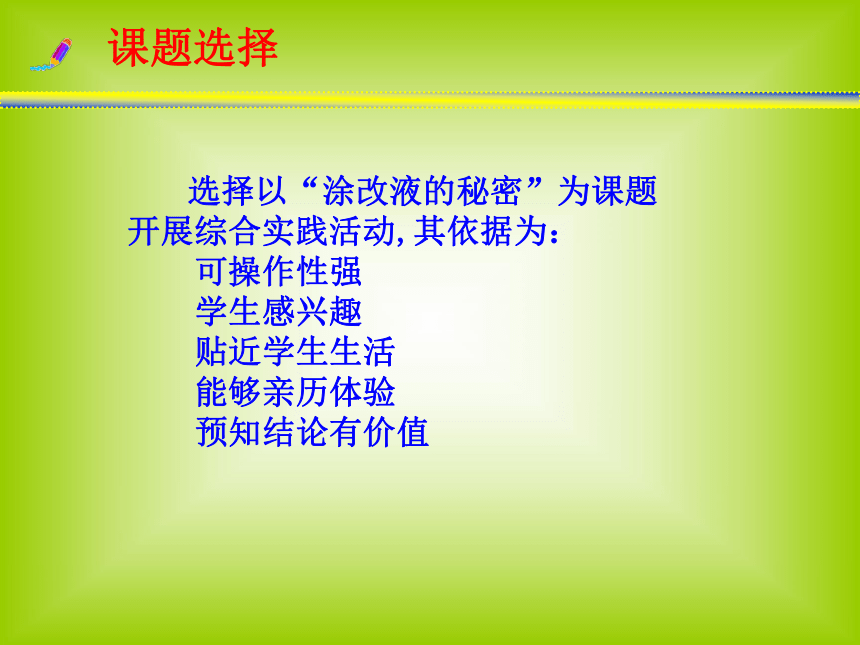 课题选择

选择以“涂改液的秘密”为课题开展综合实践活动,其依据为:
可操作性强
学生感兴趣
贴近学生生活
能够亲历体验
预知结论有价值